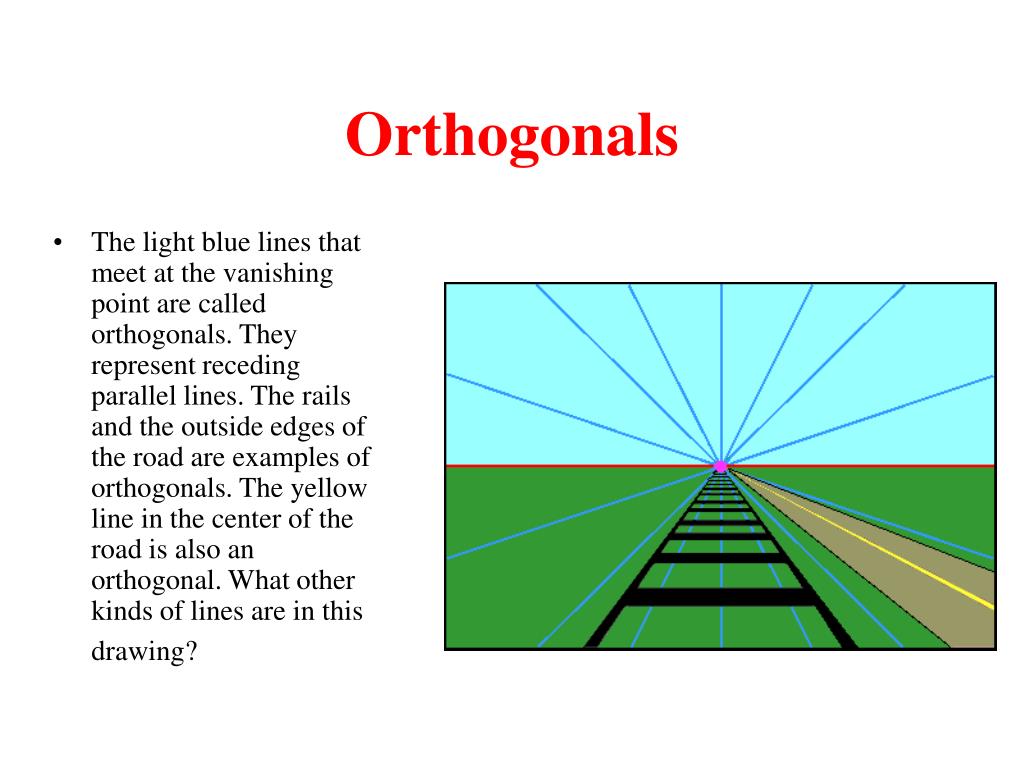 Orthogonals

• The light blue lines that meet at the vanishing point are called orthogonals. They represent receding parallel lines. The rails and the outside edges of the road are examples of orthogonals. The yellow line in the center of the road is also an orthogonal. What other kinds of lines are in this drawing?